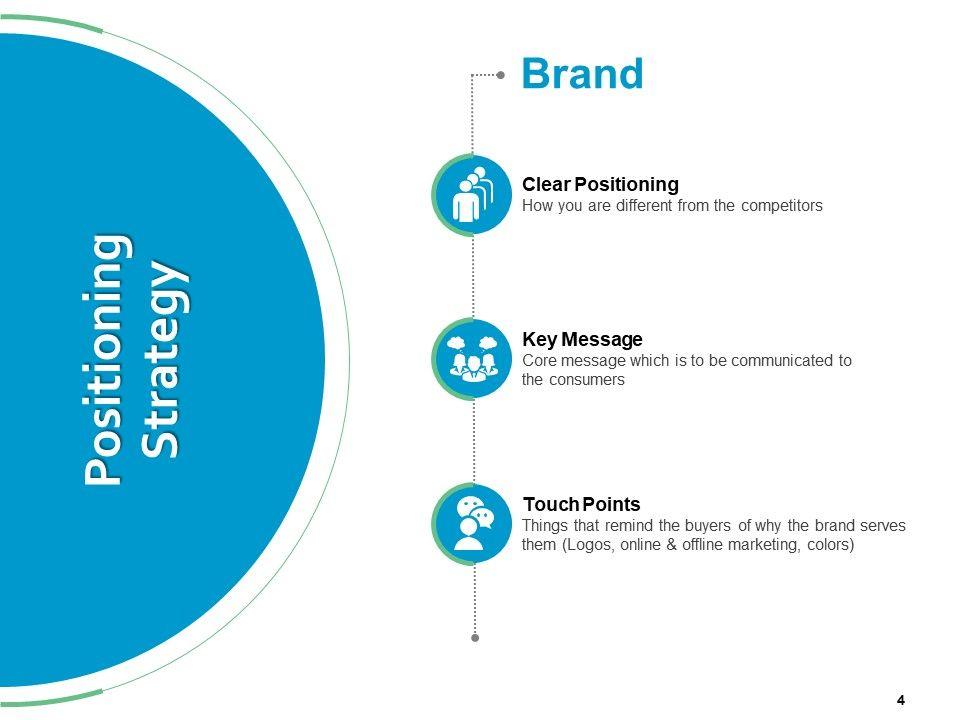 Positioning Strategy

Brand

Clear Positioning
How you are different from the competitors

Key Message
Core message which is to be communicated to the consumers

Touch Points
Things that remind the buyers of why the brand serves them (Logos, online & offline marketing, colors)

4